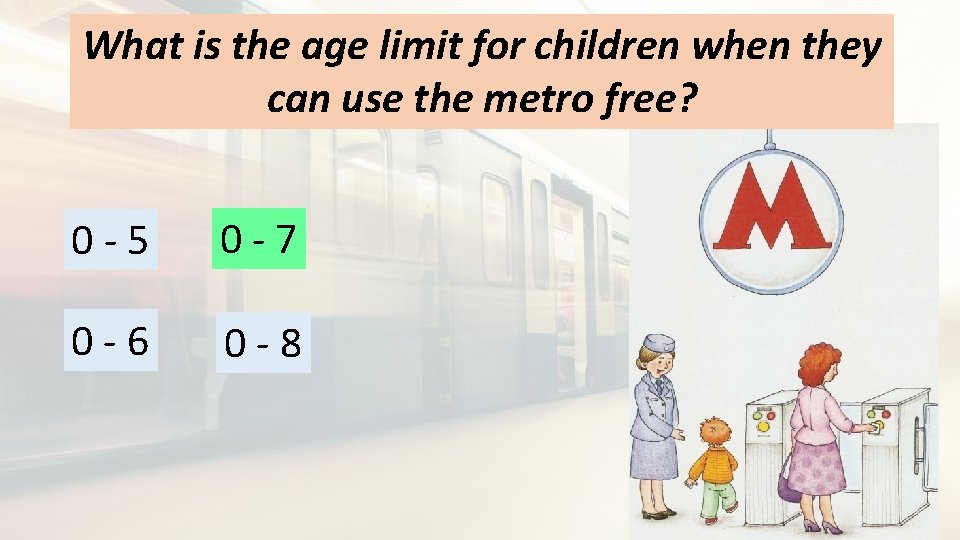 What is the age limit for children when they can use the metro free?

0 - 5

0 - 7

0 - 6

0 - 8

M